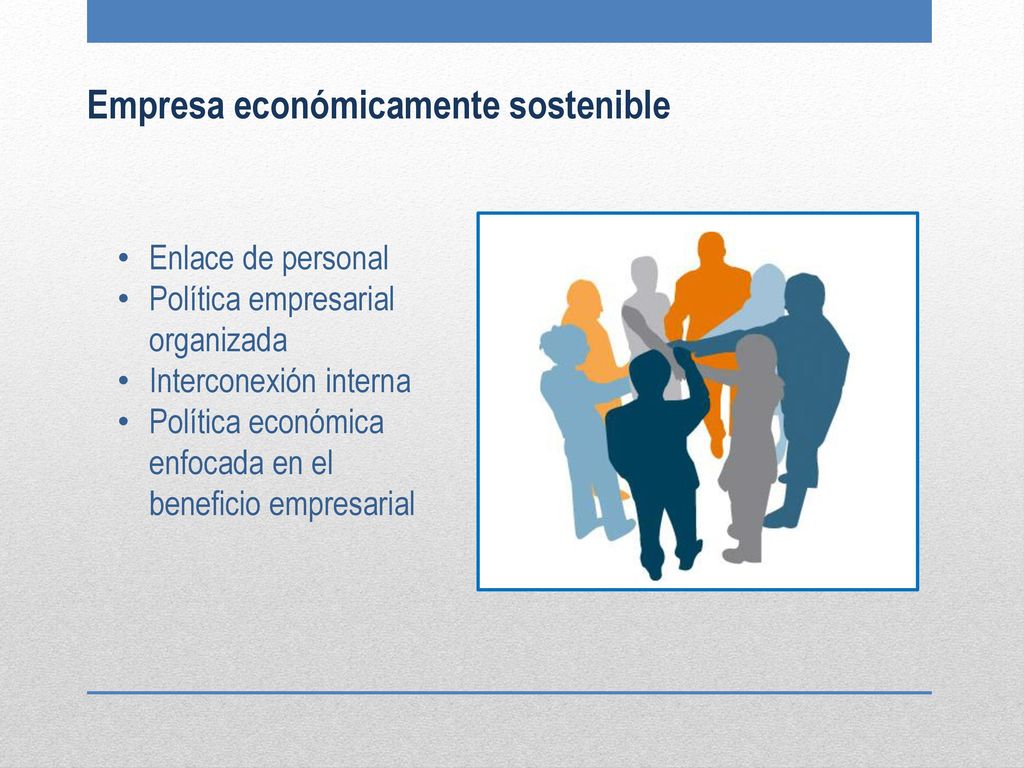 Empresa económicamente sostenible

• Enlace de personal
• Política empresarial organizada
• Interconexión interna
• Política económica enfocada en el beneficio empresarial